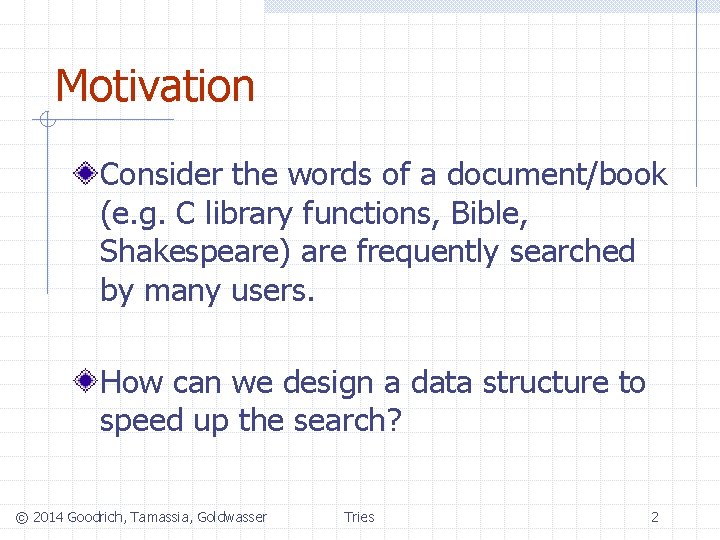 Motivation

Consider the words of a document/book (e.g. C library functions, Bible, Shakespeare) are frequently searched by many users.

How can we design a data structure to speed up the search?

© 2014 Goodrich, Tamassia, Goldwasser Tries 2